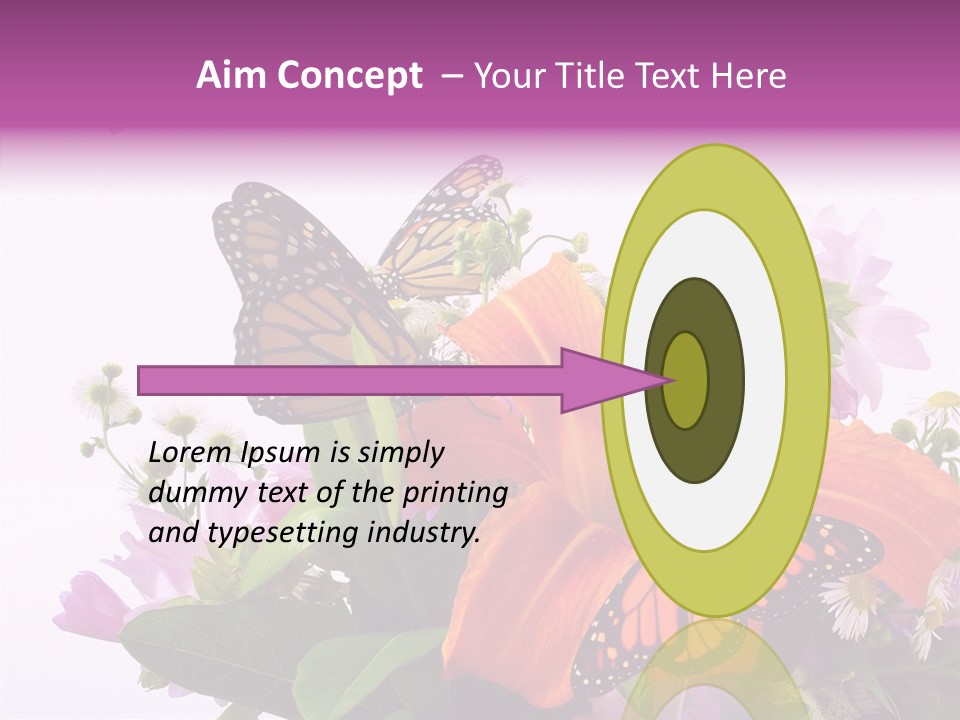 Aim Concept – Your Title Text Here

Lorem Ipsum is simply dummy text of the printing and typesetting industry.